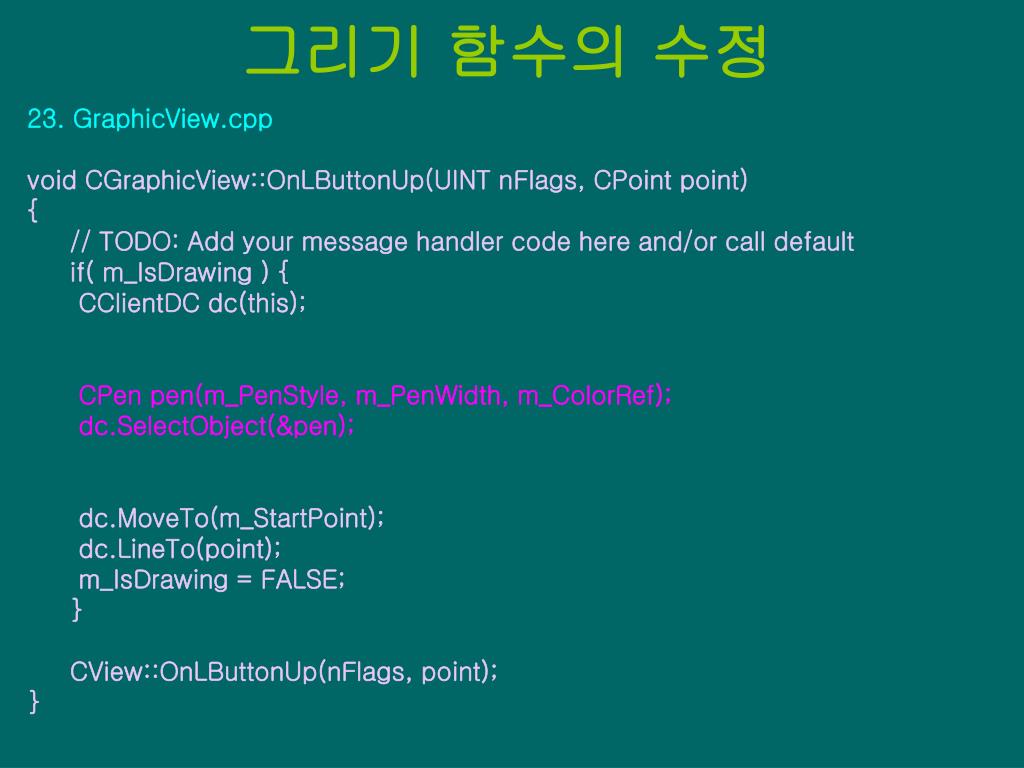 그리기 함수의 수정

23. GraphicView.cpp

void CGraphicView::OnLButtonUp(UINT nFlags, CPoint point)
{
// TODO: Add your message handler code here and/or call default
if( m_IsDrawing ) {
CClientDC dc(this);

CPen pen(m_PenStyle, m_PenWidth, m_ColorRef);
dc.SelectObject(&pen);

dc.MoveTo(m_StartPoint);
dc.LineTo(point);
m_IsDrawing = FALSE;
}

CView::OnLButtonUp(nFlags, point);
}